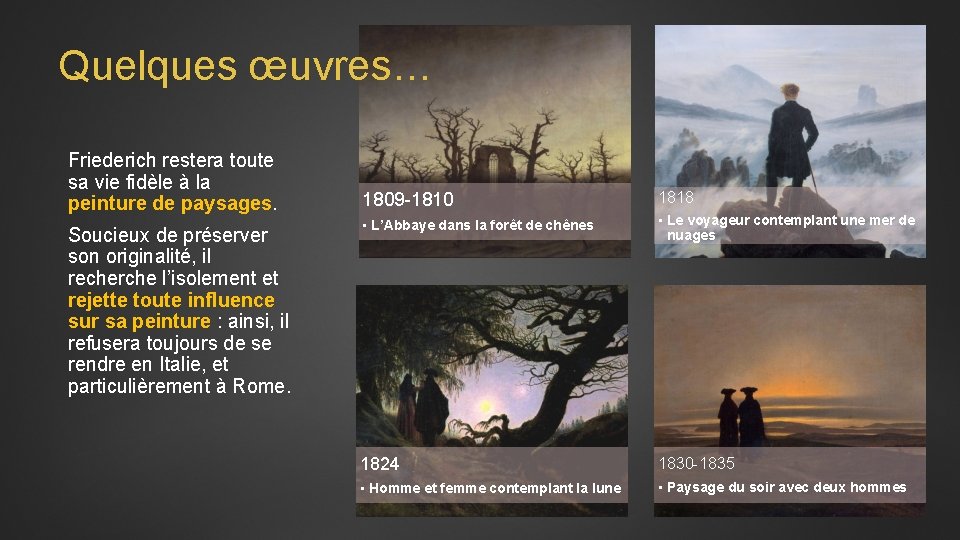 Quelques œuvres…

Friederich restera toute sa vie fidèle à la peinture de paysages.

Soucieux de préserver son originalité, il recherche l'isolement et rejette toute influence sur sa peinture : ainsi, il refusera toujours de se rendre en Italie, et particulièrement à Rome.

1809-1810
• L'Abbaye dans la forêt de chênes

1818
• Le voyageur contemplant une mer de nuages

1824
• Homme et femme contemplant la lune

1830-1835
• Paysage du soir avec deux hommes